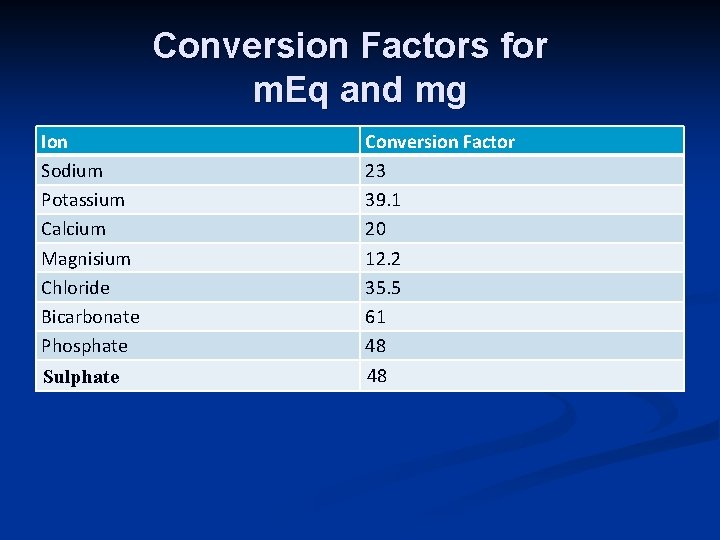 Conversion Factors for mEq and mg

| Ion | Conversion Factor |
|---|---|
| Sodium | 23 |
| Potassium | 39.1 |
| Calcium | 20 |
| Magnisium | 12.2 |
| Chloride | 35.5 |
| Bicarbonate | 61 |
| Phosphate | 48 |
| Sulphate | 48 |